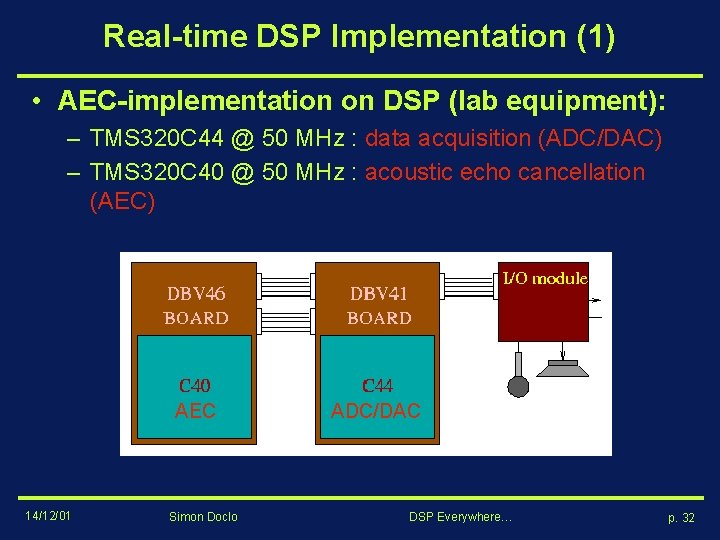 Real-time DSP Implementation (1)

• AEC-implementation on DSP (lab equipment):
– TMS320C44 @ 50 MHz : data acquisition (ADC/DAC)
– TMS320C40 @ 50 MHz : acoustic echo cancellation (AEC)

DBV46 BOARD

C40
AEC

DBV41 BOARD

C44
ADC/DAC

I/O module

14/12/01 Simon Doclo DSP Everywhere… p. 32